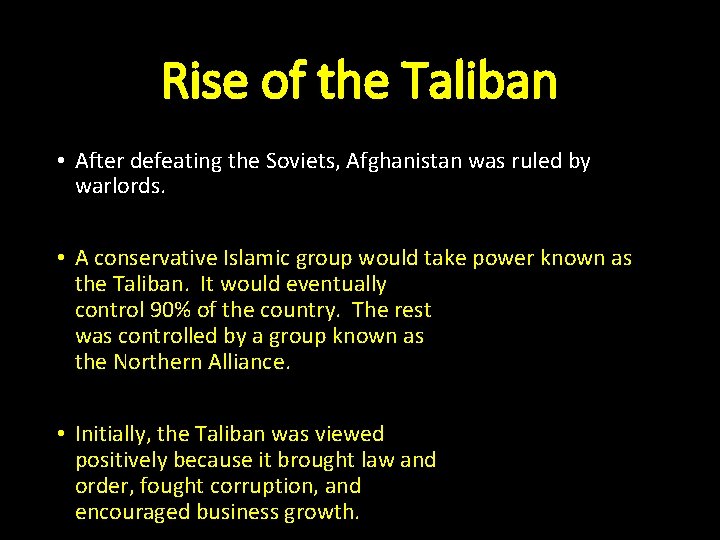 Rise of the Taliban

• After defeating the Soviets, Afghanistan was ruled by warlords.

• A conservative Islamic group would take power known as the Taliban. It would eventually control 90% of the country. The rest was controlled by a group known as the Northern Alliance.

• Initially, the Taliban was viewed positively because it brought law and order, fought corruption, and encouraged business growth.